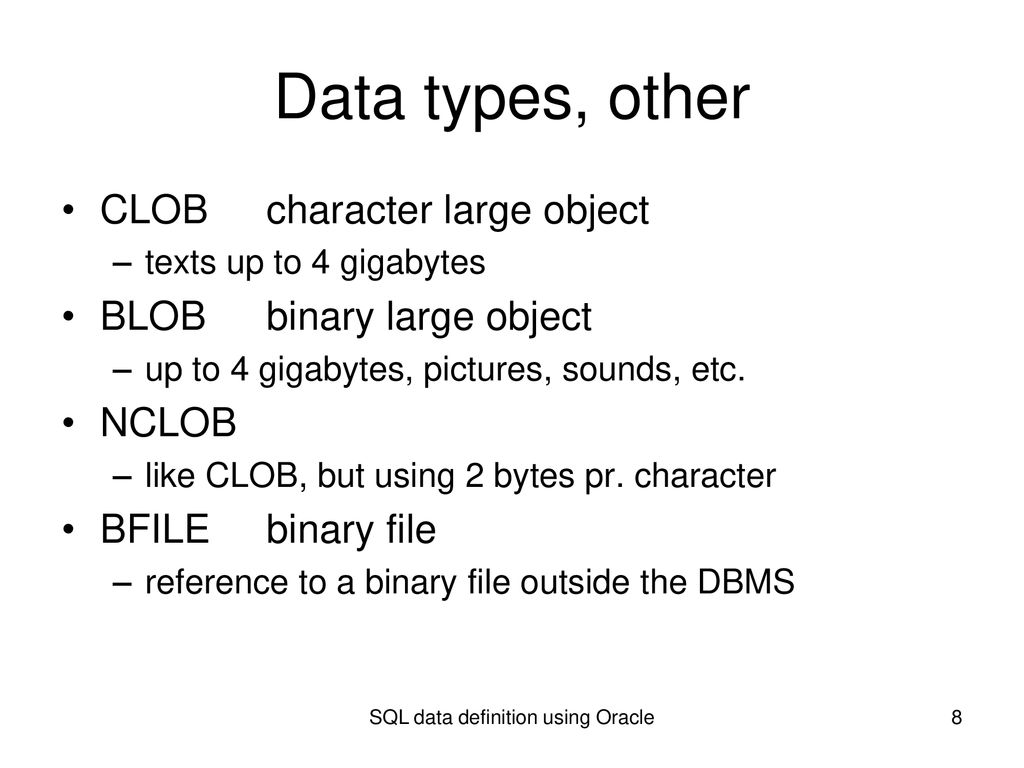 Data types, other

• CLOB character large object
– texts up to 4 gigabytes
• BLOB binary large object
– up to 4 gigabytes, pictures, sounds, etc.
• NCLOB
– like CLOB, but using 2 bytes pr. character
• BFILE binary file
– reference to a binary file outside the DBMS

SQL data definition using Oracle

8